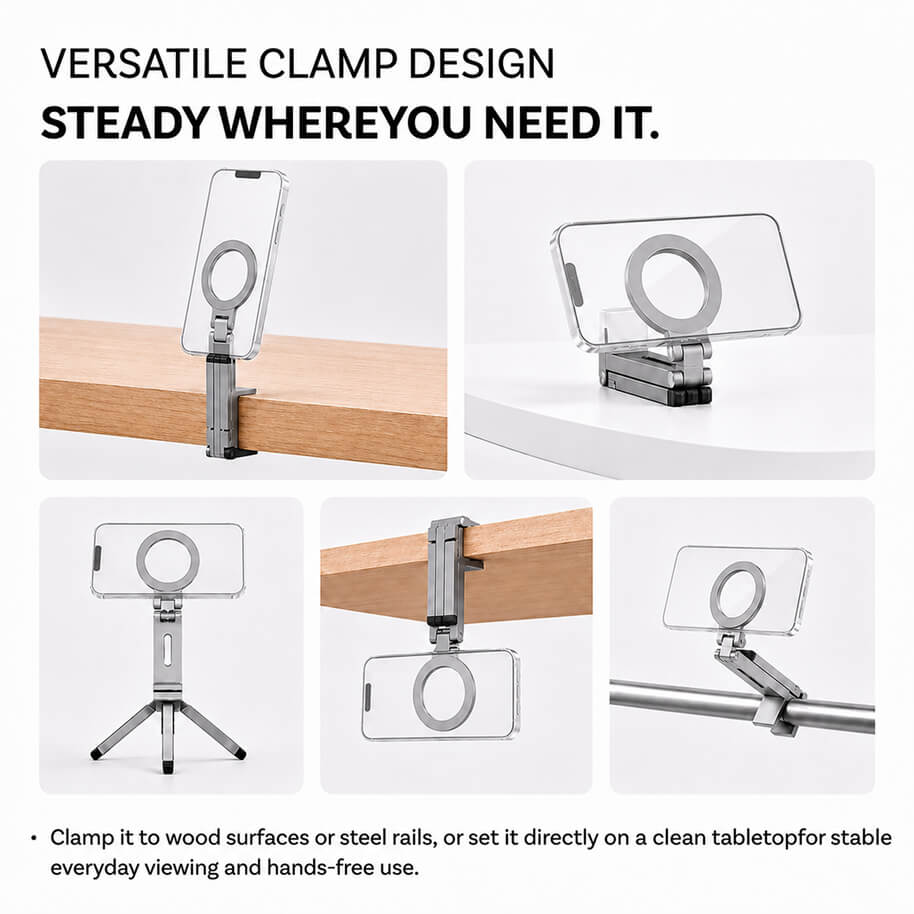 VERSATILE CLAMP DESIGN
STEADY WHEREYOU NEED IT.

• Clamp it to wood surfaces or steel rails, or set it directly on a clean tabletopfor stable everyday viewing and hands-free use.